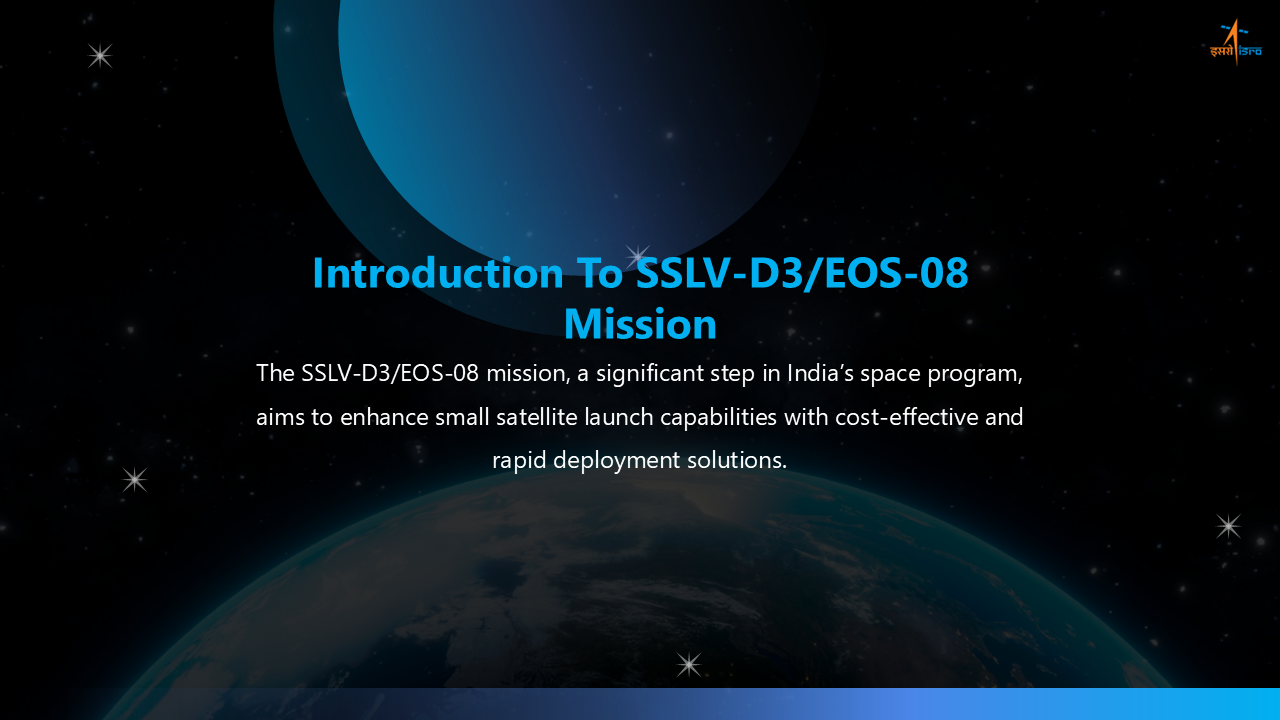 इसरो isro

Introduction To SSLV-D3/EOS-08 Mission

The SSLV-D3/EOS-08 mission, a significant step in India's space program, aims to enhance small satellite launch capabilities with cost-effective and rapid deployment solutions.